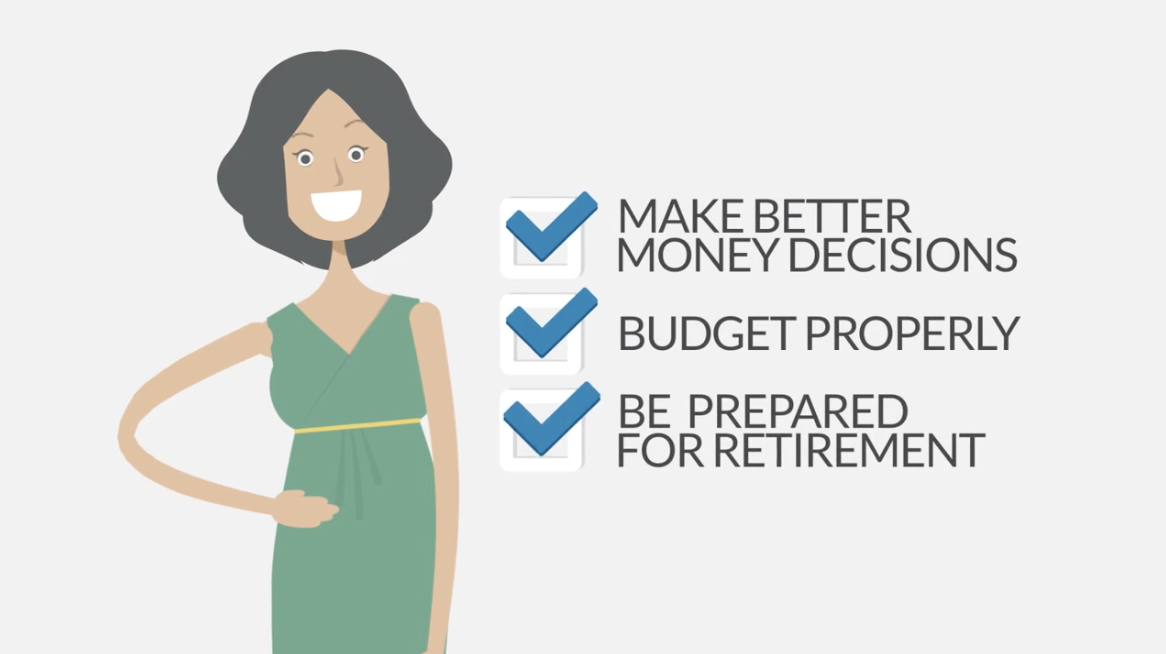 MAKE BETTER MONEY DECISIONS

BUDGET PROPERLY

BE PREPARED FOR RETIREMENT